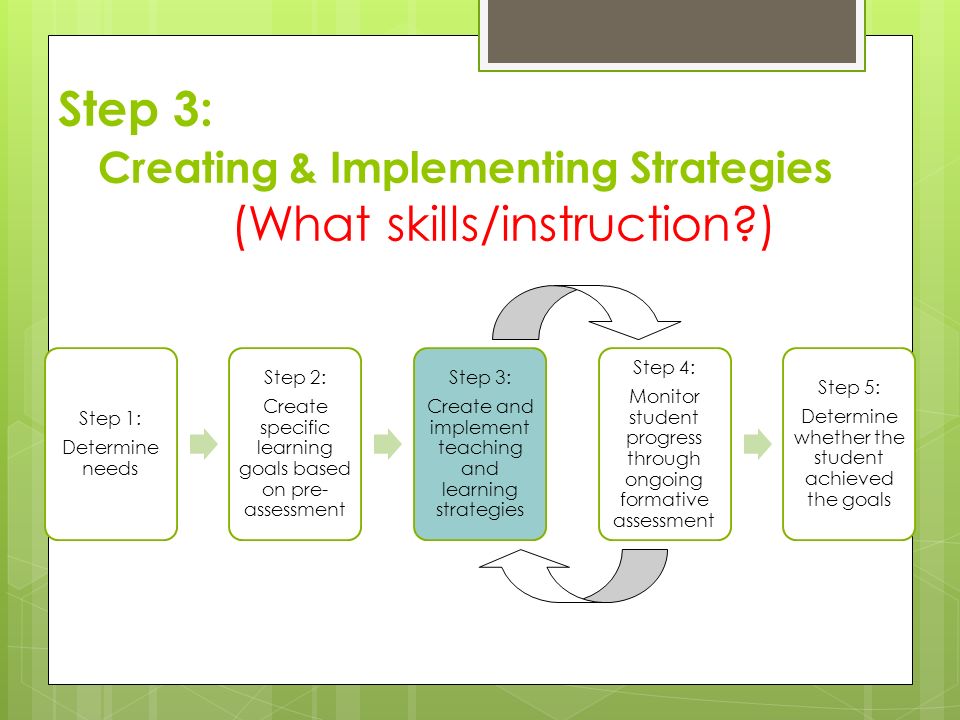 Step 3:
Creating & Implementing Strategies
(What skills/instruction?)

Step 1:
Determine needs

Step 2:
Create specific learning goals based on pre-assessment

Step 3:
Create and implement teaching and learning strategies

Step 4:
Monitor student progress through ongoing formative assessment

Step 5:
Determine whether the student achieved the goals